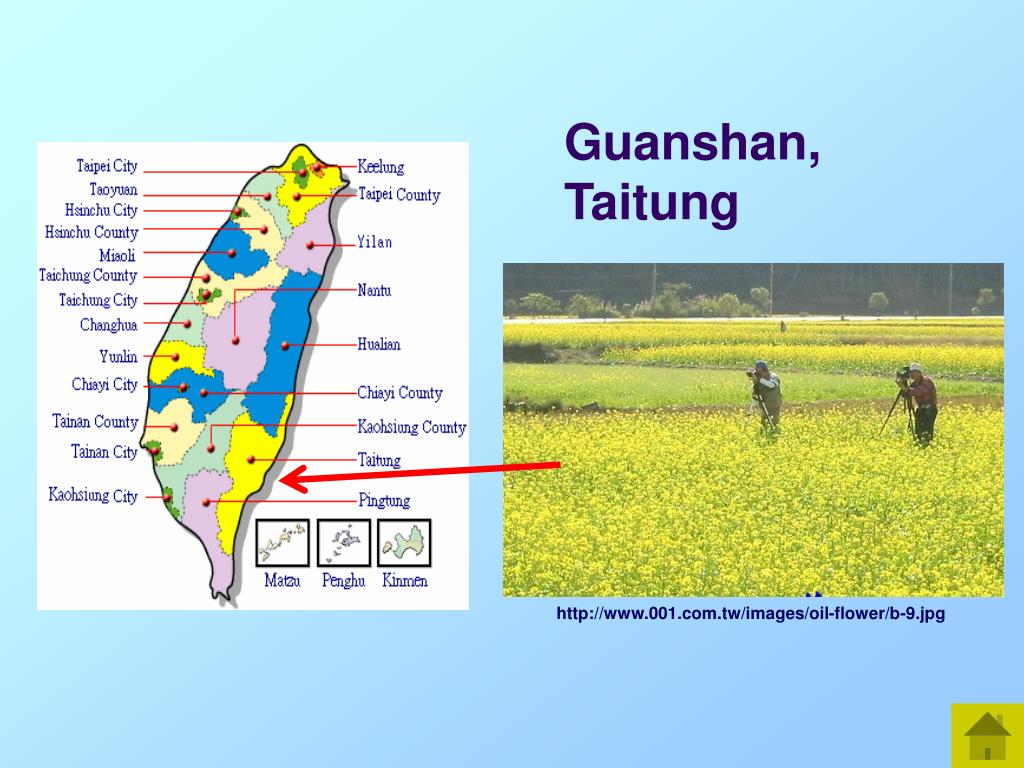 Guanshan, Taitung

Taipei City
Taoyuan
Hsinchu City
Hsinchu County
Miaoli
Taichung County
Taichung City
Changhua
Yunlin
Chiayi City
Tainan County
Tainan City
Kaohsiung City
Keelung
Taipei County
Yilan
Nantu
Hualian
Chiayi County
Kaohsiung County
Taitung
Pingtung
Matzu
Penghu
Kinmen

http://www.001.com.tw/images/oil-flower/b-9.jpg